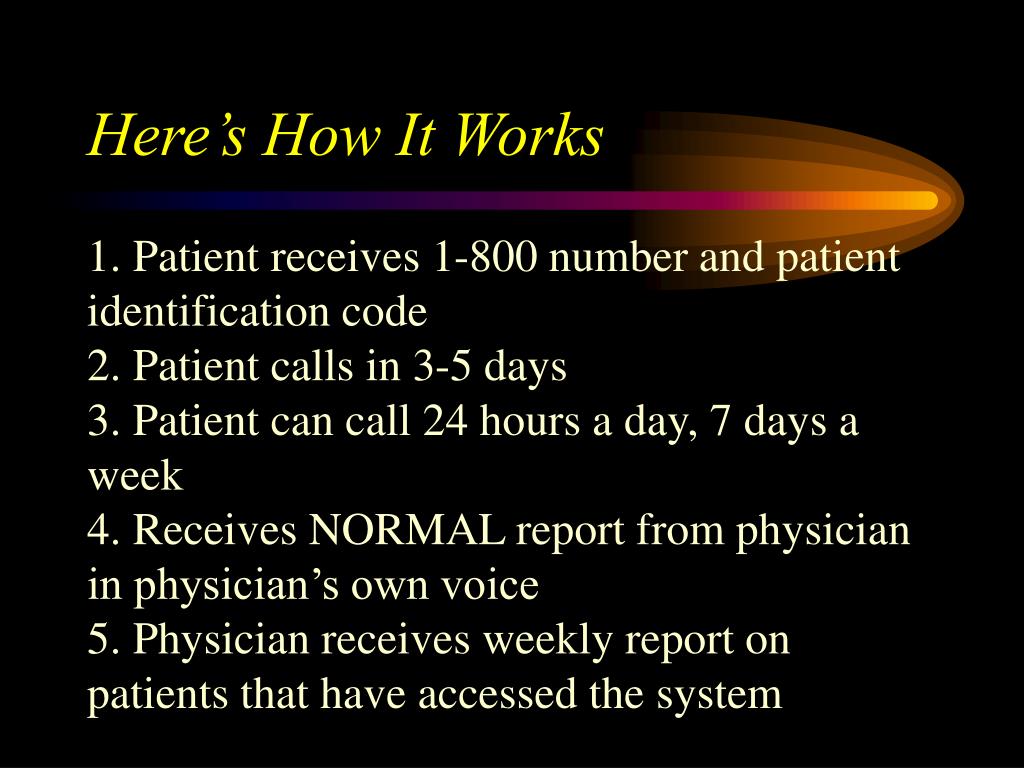 Here’s How It Works

1. Patient receives 1-800 number and patient identification code
2. Patient calls in 3-5 days
3. Patient can call 24 hours a day, 7 days a week
4. Receives NORMAL report from physician in physician’s own voice
5. Physician receives weekly report on patients that have accessed the system